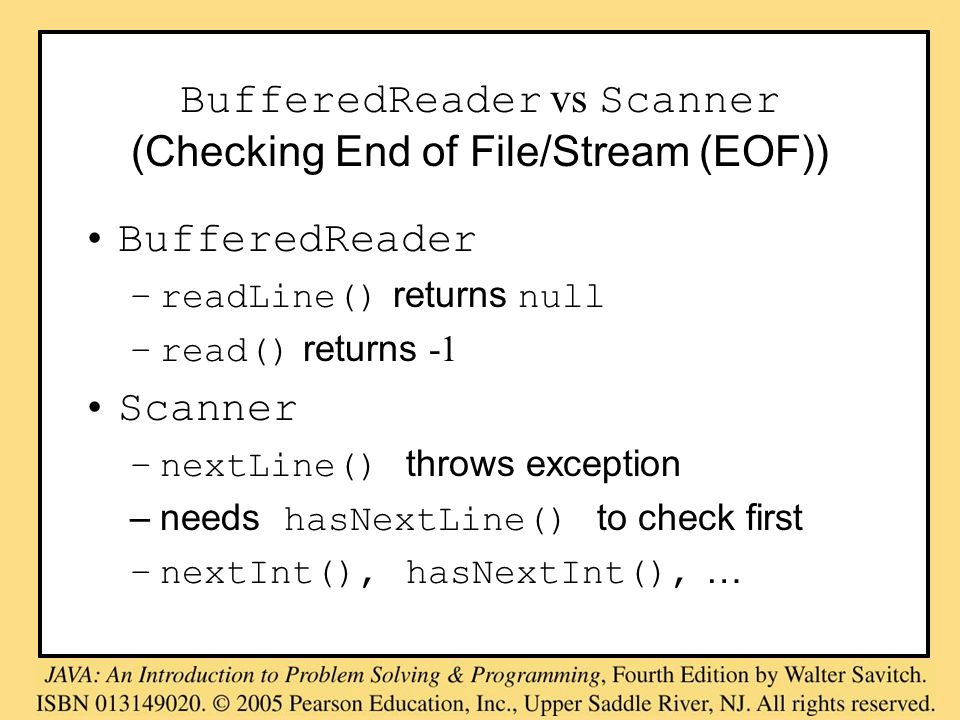 BufferedReader vs Scanner
(Checking End of File/Stream (EOF))

• BufferedReader
– readLine() returns null
– read() returns -1
• Scanner
– nextLine() throws exception
– needs hasNextLine() to check first
– nextInt(), hasNextInt(), …

JAVA: An Introduction to Problem Solving & Programming, Fourth Edition by Walter Savitch.
ISBN 013149020. © 2005 Pearson Education, Inc., Upper Saddle River, NJ. All rights reserved.